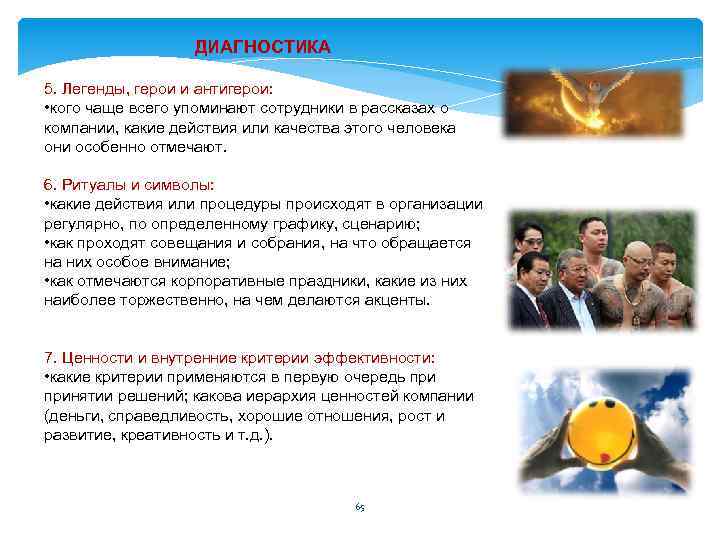 ДИАГНОСТИКА

5. Легенды, герои и антигерои:
•кого чаще всего упоминают сотрудники в рассказах о компании, какие действия или качества этого человека они особенно отмечают.

6. Ритуалы и символы:
•какие действия или процедуры происходят в организации регулярно, по определенному графику, сценарию;
•как проходят совещания и собрания, на что обращается на них особое внимание;
•как отмечаются корпоративные праздники, какие из них наиболее торжественно, на чем делаются акценты.

7. Ценности и внутренние критерии эффективности:
•какие критерии применяются в первую очередь при принятии решений; какова иерархия ценностей компании (деньги, справедливость, хорошие отношения, рост и развитие, креативность и т.д.).

65